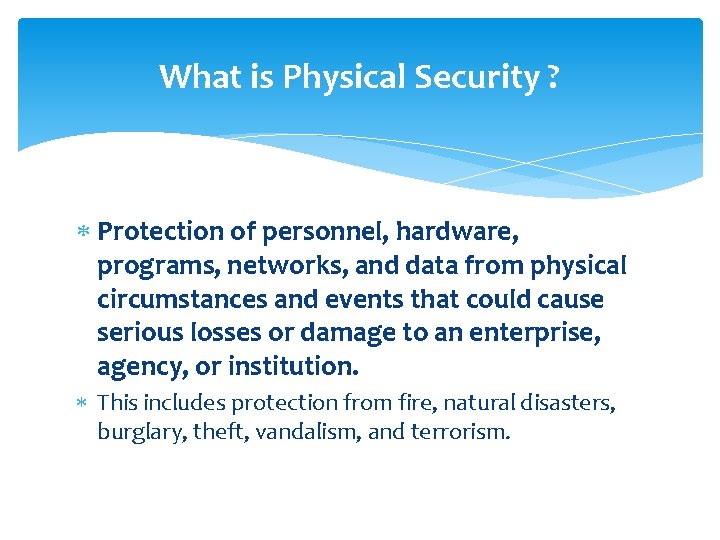 What is Physical Security ?

* Protection of personnel, hardware, programs, networks, and data from physical circumstances and events that could cause serious losses or damage to an enterprise, agency, or institution.
* This includes protection from fire, natural disasters, burglary, theft, vandalism, and terrorism.